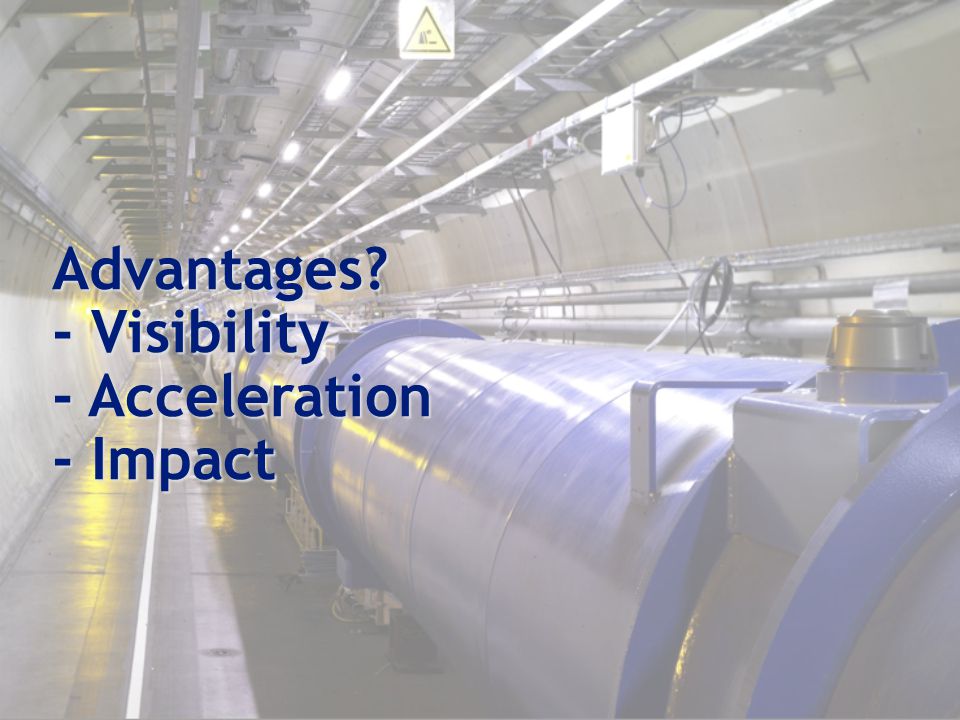 Advantages?
- Visibility
- Acceleration
- Impact